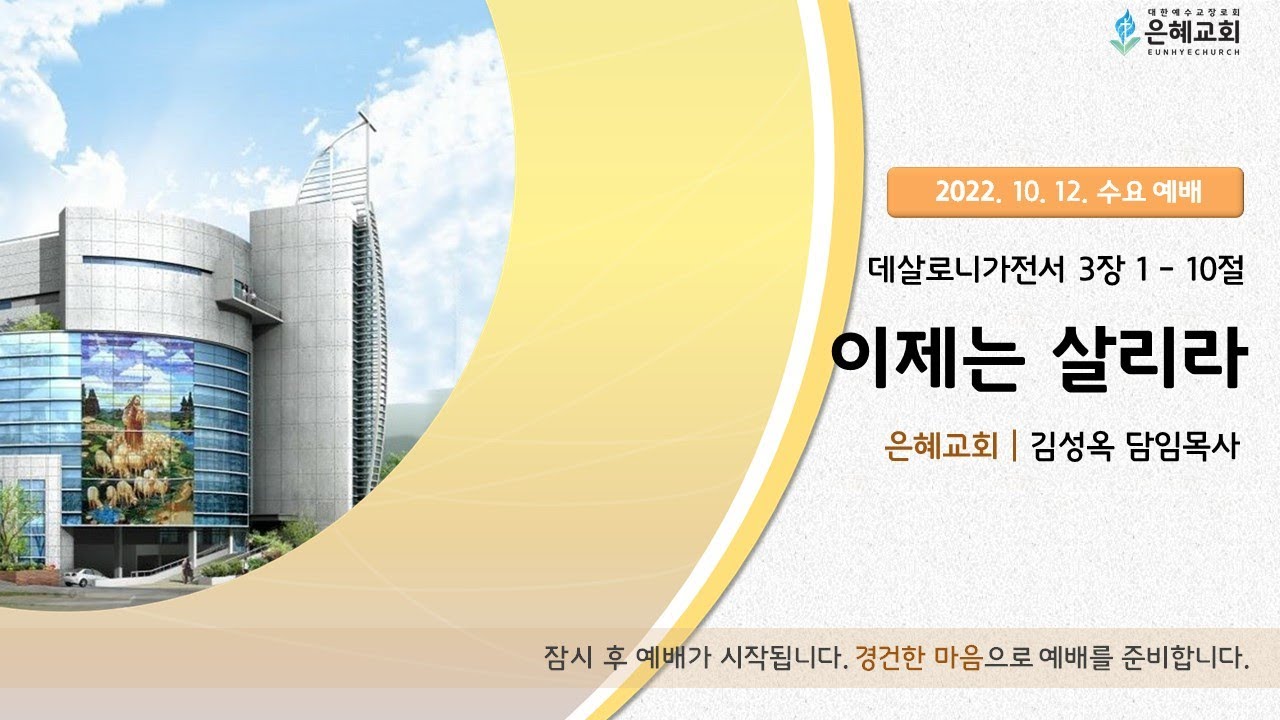 대한예수교장로회
은혜교회
EUNHYECHURCH

2022. 10. 12. 수요 예배

데살로니가전서 3장 1 - 10절

이제는 살리라

은혜교회 | 김성옥 담임목사

잠시 후 예배가 시작됩니다. 경건한 마음으로 예배를 준비합니다.